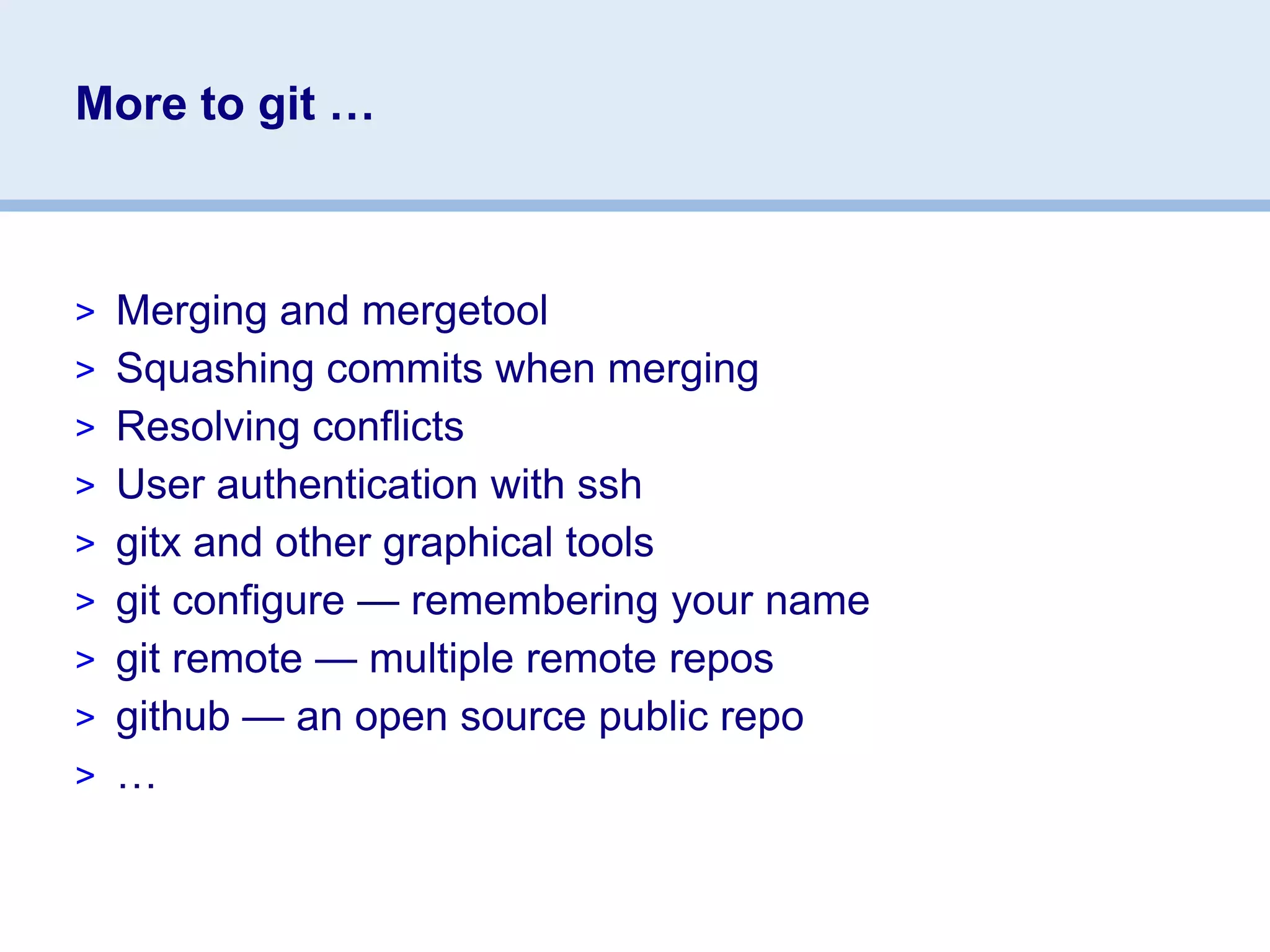 More to git …

> Merging and mergetool
> Squashing commits when merging
> Resolving conflicts
> User authentication with ssh
> gitx and other graphical tools
> git configure — remembering your name
> git remote — multiple remote repos
> github — an open source public repo
> …